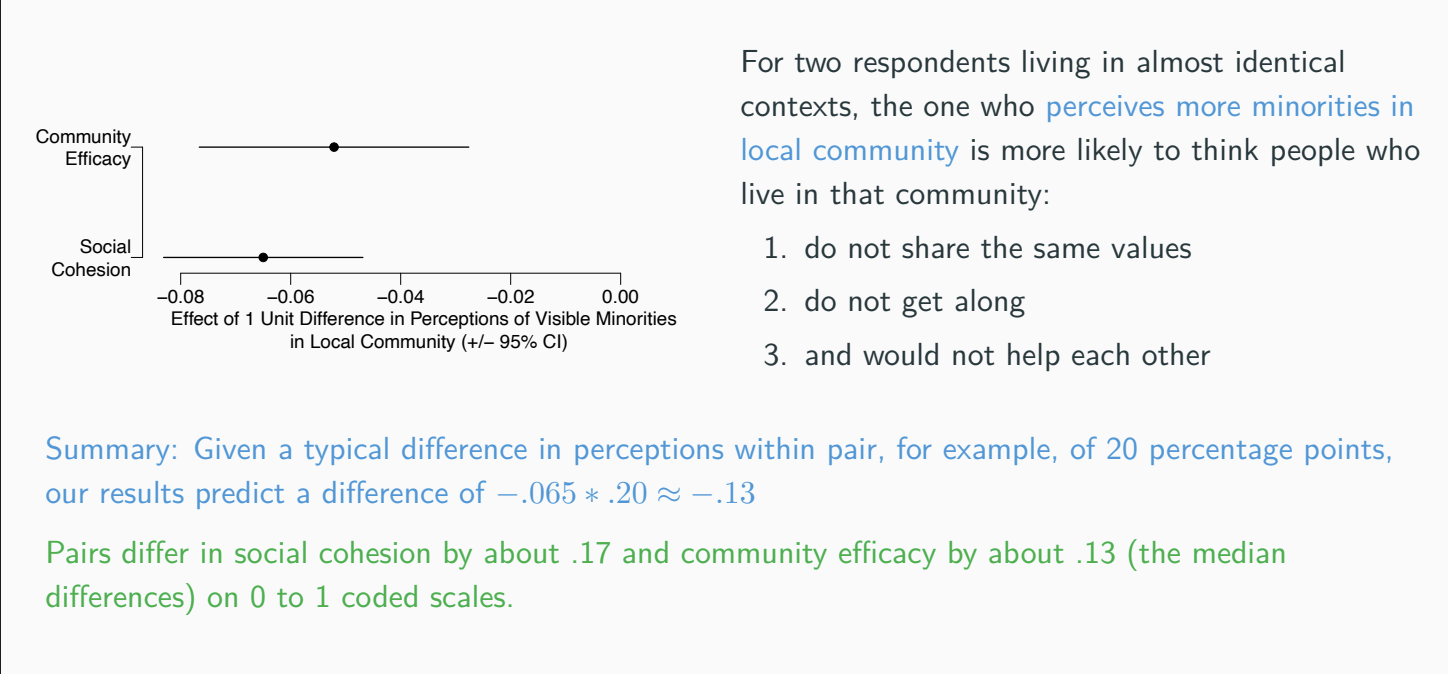 Community Efficacy

Social Cohesion

−0.08 −0.06 −0.04 −0.02 0.00

Effect of 1 Unit Difference in Perceptions of Visible Minorities in Local Community (+/− 95% CI)

For two respondents living in almost identical contexts, the one who perceives more minorities in local community is more likely to think people who live in that community:

1. do not share the same values
2. do not get along
3. and would not help each other

Summary: Given a typical difference in perceptions within pair, for example, of 20 percentage points, our results predict a difference of $-.065 * .20 \approx -.13$

Pairs differ in social cohesion by about .17 and community efficacy by about .13 (the median differences) on 0 to 1 coded scales.